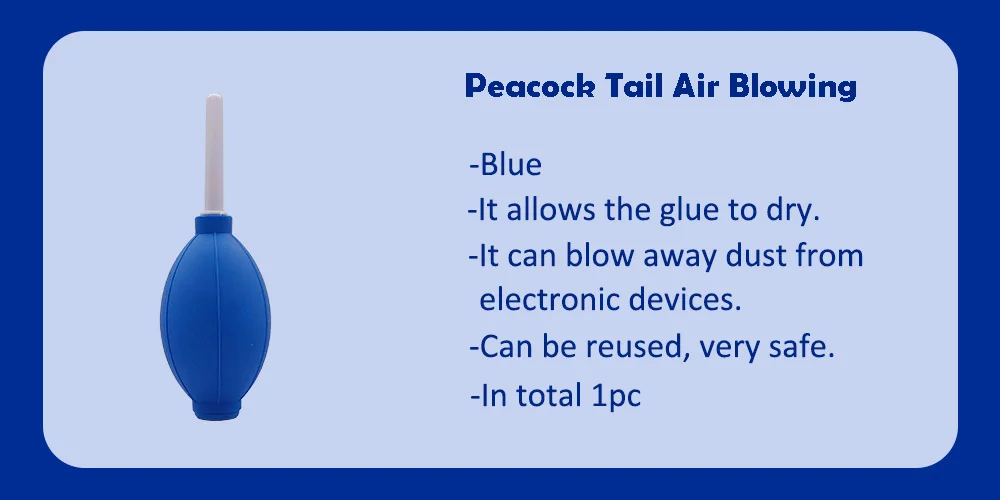 Peacock Tail Air Blowing

-Blue
-It allows the glue to dry.
-It can blow away dust from electronic devices.
-Can be reused, very safe.
-In total 1pc